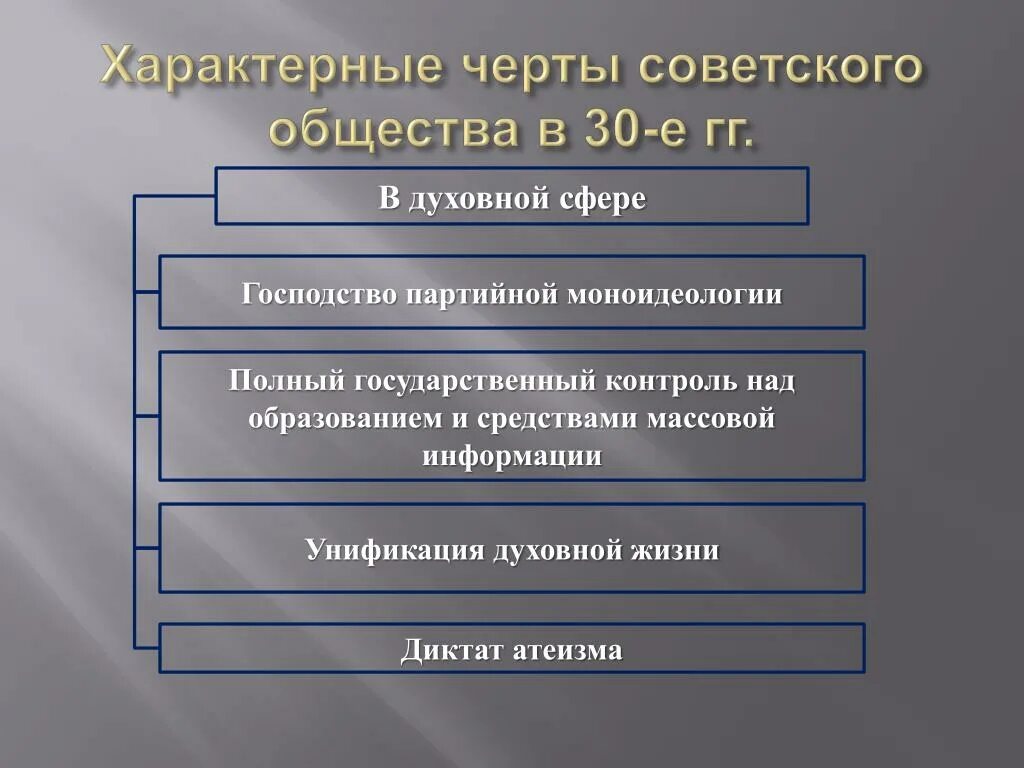 Характерные черты советского общества в 30-е гг.

В духовной сфере

Господство партийной моноидеологии

Полный государственный контроль над образованием и средствами массовой информации

Унификация духовной жизни

Диктат атеизма